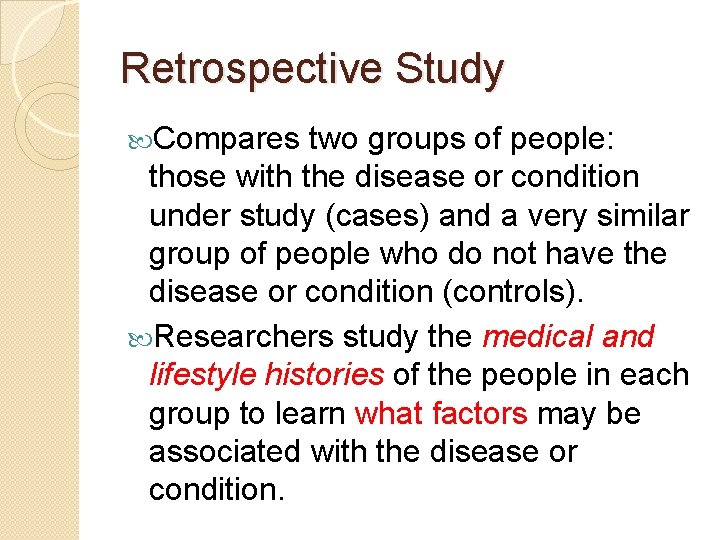 Retrospective Study

Compares two groups of people: those with the disease or condition under study (cases) and a very similar group of people who do not have the disease or condition (controls).

Researchers study the medical and lifestyle histories of the people in each group to learn what factors may be associated with the disease or condition.